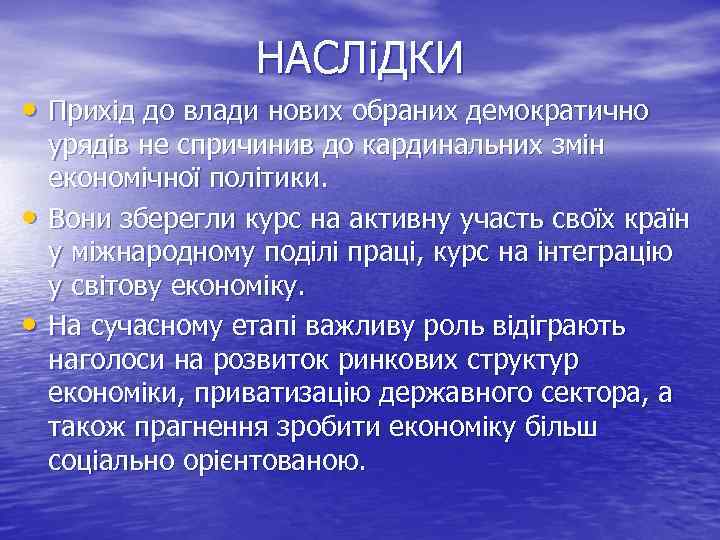 НАСЛіДКИ

• Прихід до влади нових обраних демократично урядів не спричинив до кардинальних змін економічної політики.

• Вони зберегли курс на активну участь своїх країн у міжнародному поділі праці, курс на інтеграцію у світову економіку.

• На сучасному етапі важливу роль відіграють наголоси на розвиток ринкових структур економіки, приватизацію державного сектора, а також прагнення зробити економіку більш соціально орієнтованою.